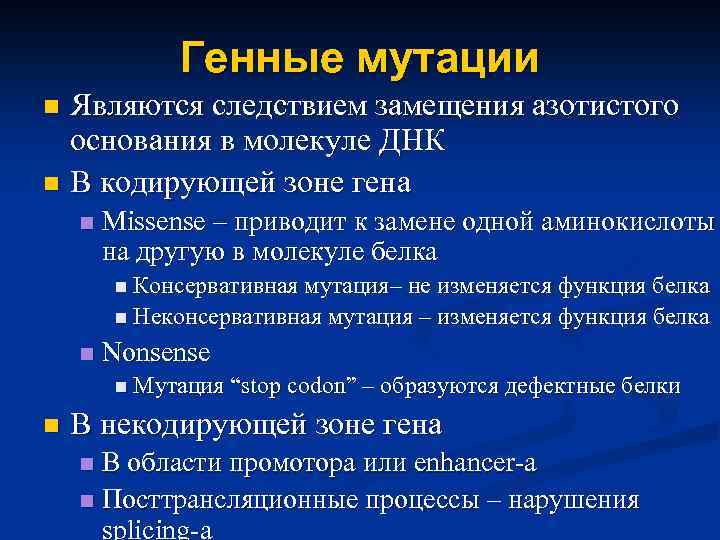 Генные мутации

Являются следствием замещения азотистого основания в молекуле ДНК

В кодирующей зоне гена

Missense – приводит к замене одной аминокислоты на другую в молекуле белка

Консервативная мутация– не изменяется функция белка

Неконсервативная мутация – изменяется функция белка

Nonsense

Мутация “stop codon” – образуются дефектные белки

В некодирующей зоне гена

В области промотора или enhancer-a

Посттрансляционные процессы – нарушения splicing-a